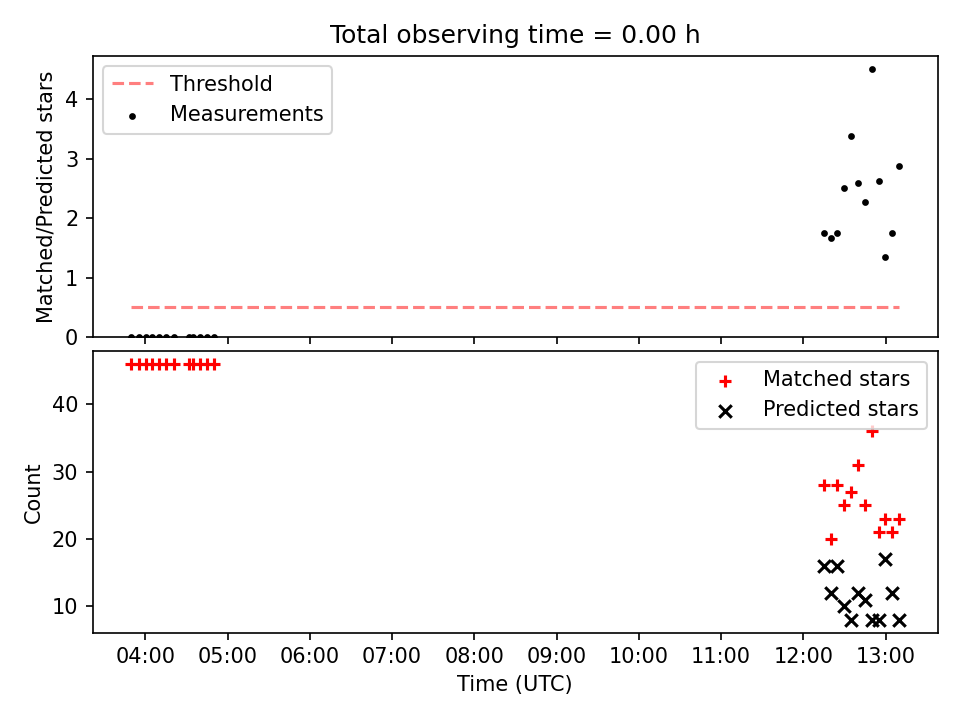 Total observing time = 0.00 h

Threshold
Measurements

Matched/Predicted stars

4
3
2
1
0

Matched stars
Predicted stars

Count

40
30
20
10

04:00 05:00 06:00 07:00 08:00 09:00 10:00 11:00 12:00 13:00

Time (UTC)